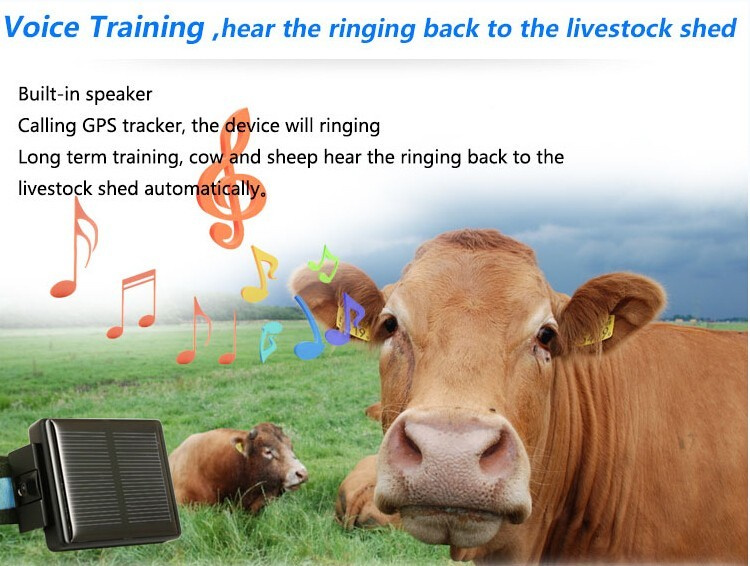 Voice Training ,hear the ringing back to the livestock shed

Built-in speaker
Calling GPS tracker, the device will ringing
Long term training, cow and sheep hear the ringing back to the livestock shed automatically。